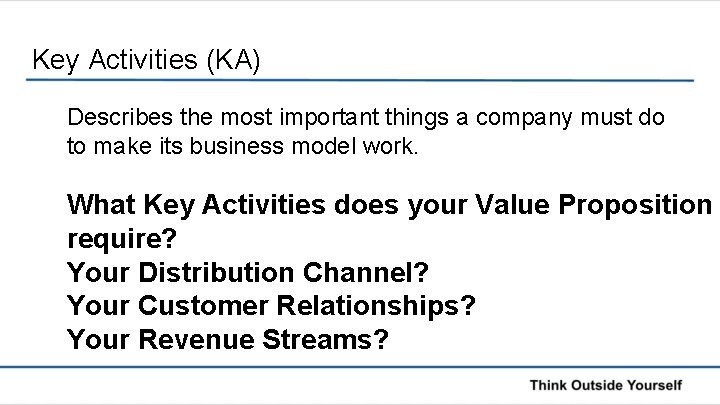 Key Activities (KA)

Describes the most important things a company must do to make its business model work.

What Key Activities does your Value Proposition require?
Your Distribution Channel?
Your Customer Relationships?
Your Revenue Streams?

Think Outside Yourself